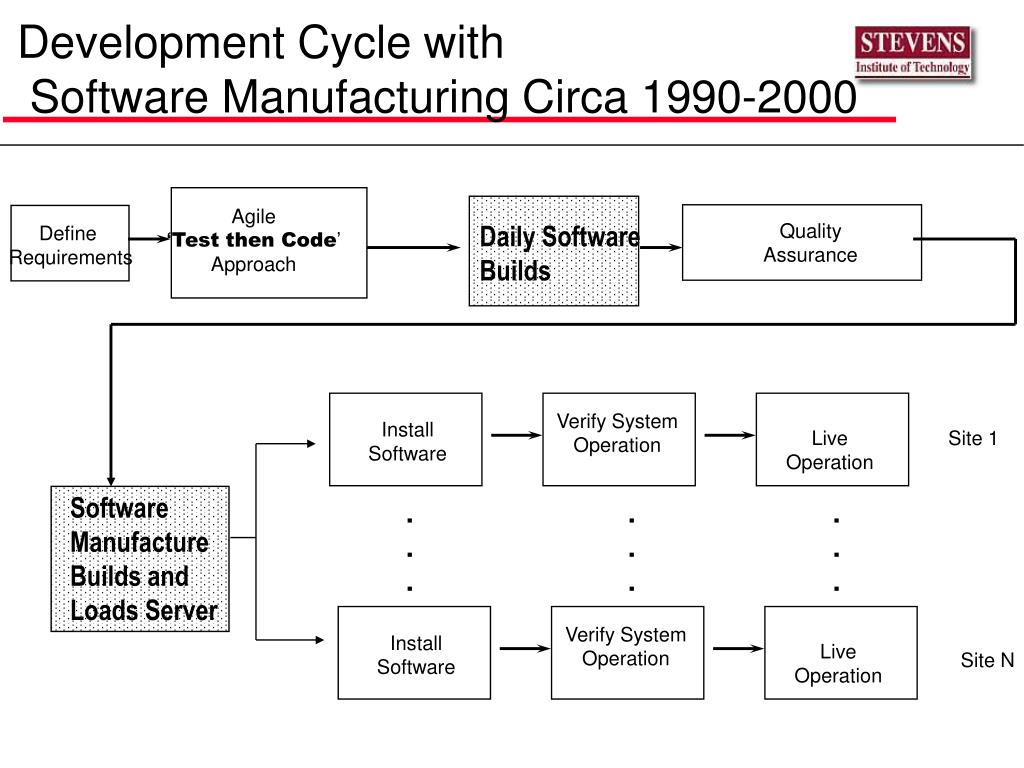 Development Cycle with Software Manufacturing Circa 1990-2000

STEVENS
Institute of Technology

Define Requirements

Agile 'Test then Code' Approach

Daily Software Builds

Quality Assurance

Software Manufacture Builds and Loads Server

Install Software

Verify System Operation

Live Operation

Site 1

. . .

. . .

. . .

Install Software

Verify System Operation

Live Operation

Site N